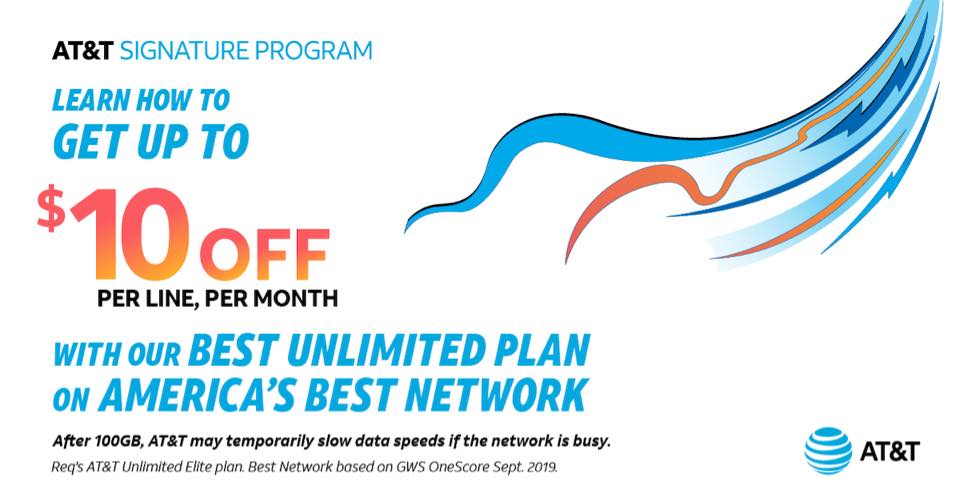 AT&T SIGNATURE PROGRAM

LEARN HOW TO GET UP TO

$10 OFF

PER LINE, PER MONTH

WITH OUR BEST UNLIMITED PLAN ON AMERICA'S BEST NETWORK

After 100GB, AT&T may temporarily slow data speeds if the network is busy.

Req's AT&T Unlimited Elite plan. Best Network based on GWS OneScore Sept. 2019.

AT&T